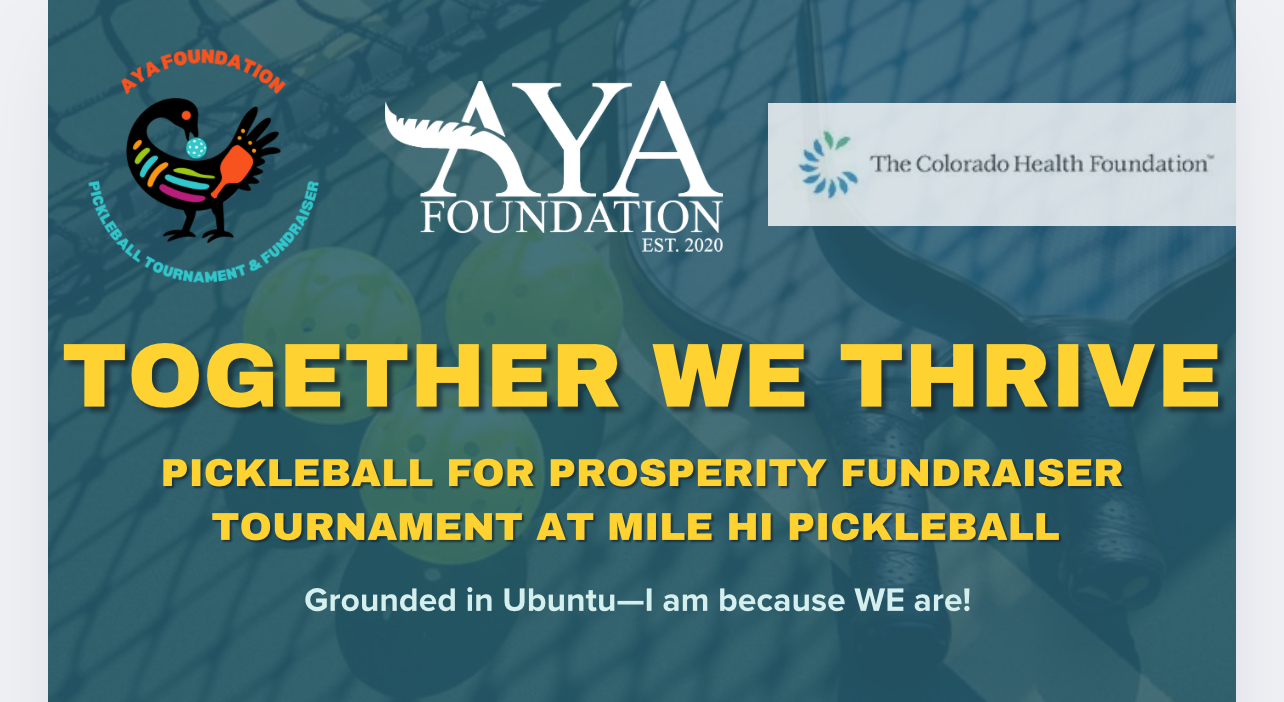 AYA FOUNDATION
PICKLEBALL TOURNAMENT & FUNDRAISER

AYA
FOUNDATION
EST. 2020

The Colorado Health Foundation™

TOGETHER WE THRIVE

PICKLEBALL FOR PROSPERITY FUNDRAISER TOURNAMENT AT MILE HI PICKLEBALL

Grounded in Ubuntu—I am because WE are!